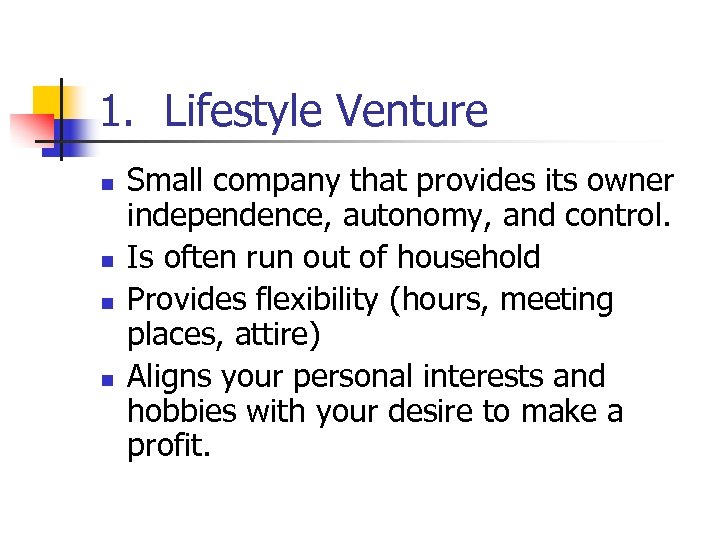 1. Lifestyle Venture

- Small company that provides its owner independence, autonomy, and control.
- Is often run out of household
- Provides flexibility (hours, meeting places, attire)
- Aligns your personal interests and hobbies with your desire to make a profit.